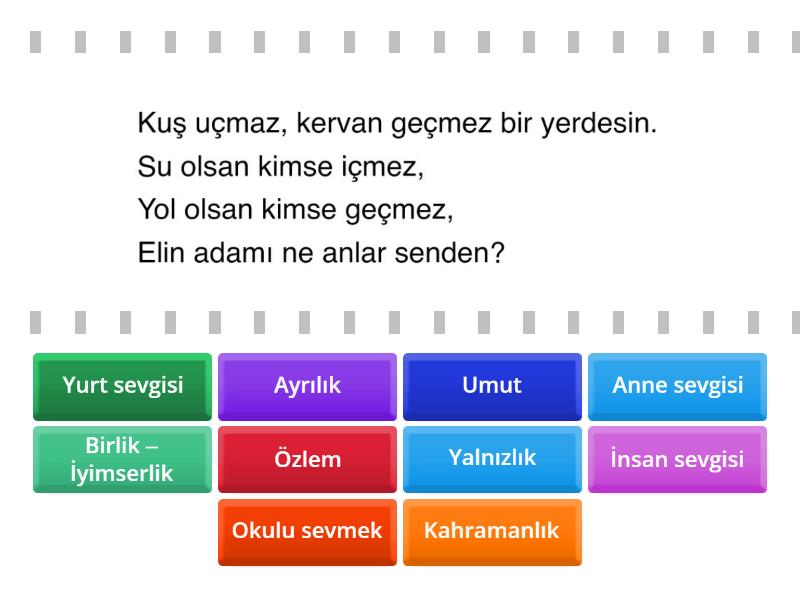 Kuş uçmaz, kervan geçmez bir yerdesin.
Su olsan kimse içmez,
Yol olsan kimse geçmez,
Elin adamı ne anlar senden?

Yurt sevgisi

Ayrılık

Umut

Anne sevgisi

Birlik – İyimserlik

Özlem

Yalnızlık

İnsan sevgisi

Okulu sevmek

Kahramanlık